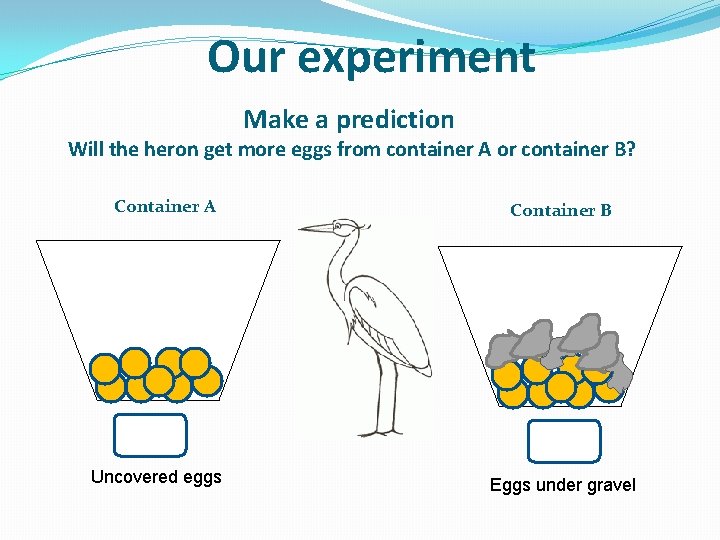 Our experiment

Make a prediction
Will the heron get more eggs from container A or container B?

Container A

Container B

Uncovered eggs

Eggs under gravel